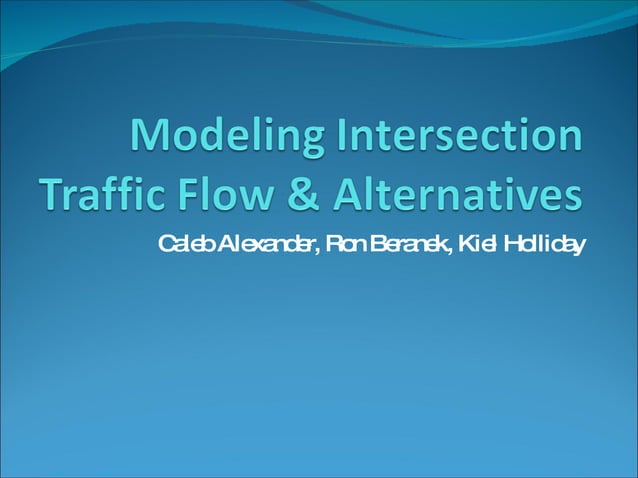 Modeling Intersection Traffic Flow & Alternatives

Caleb Alexander, Ron Beranek, Kiel Holliday